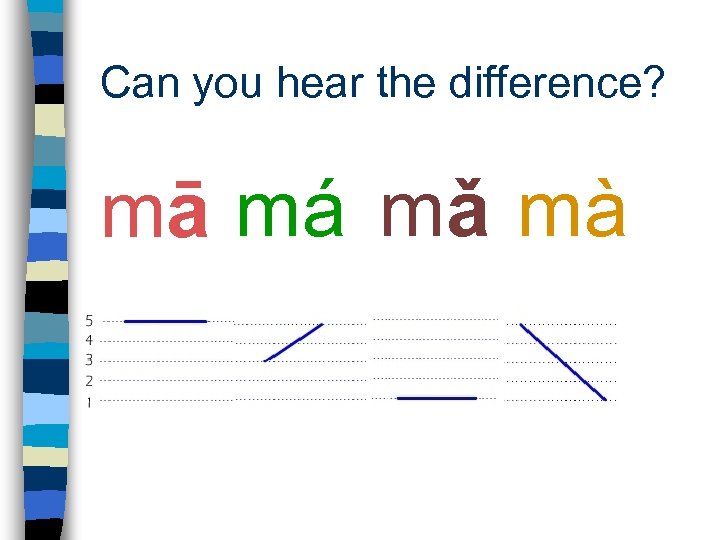 Can you hear the difference?

mā má mǎ mà

5
4
3
2
1